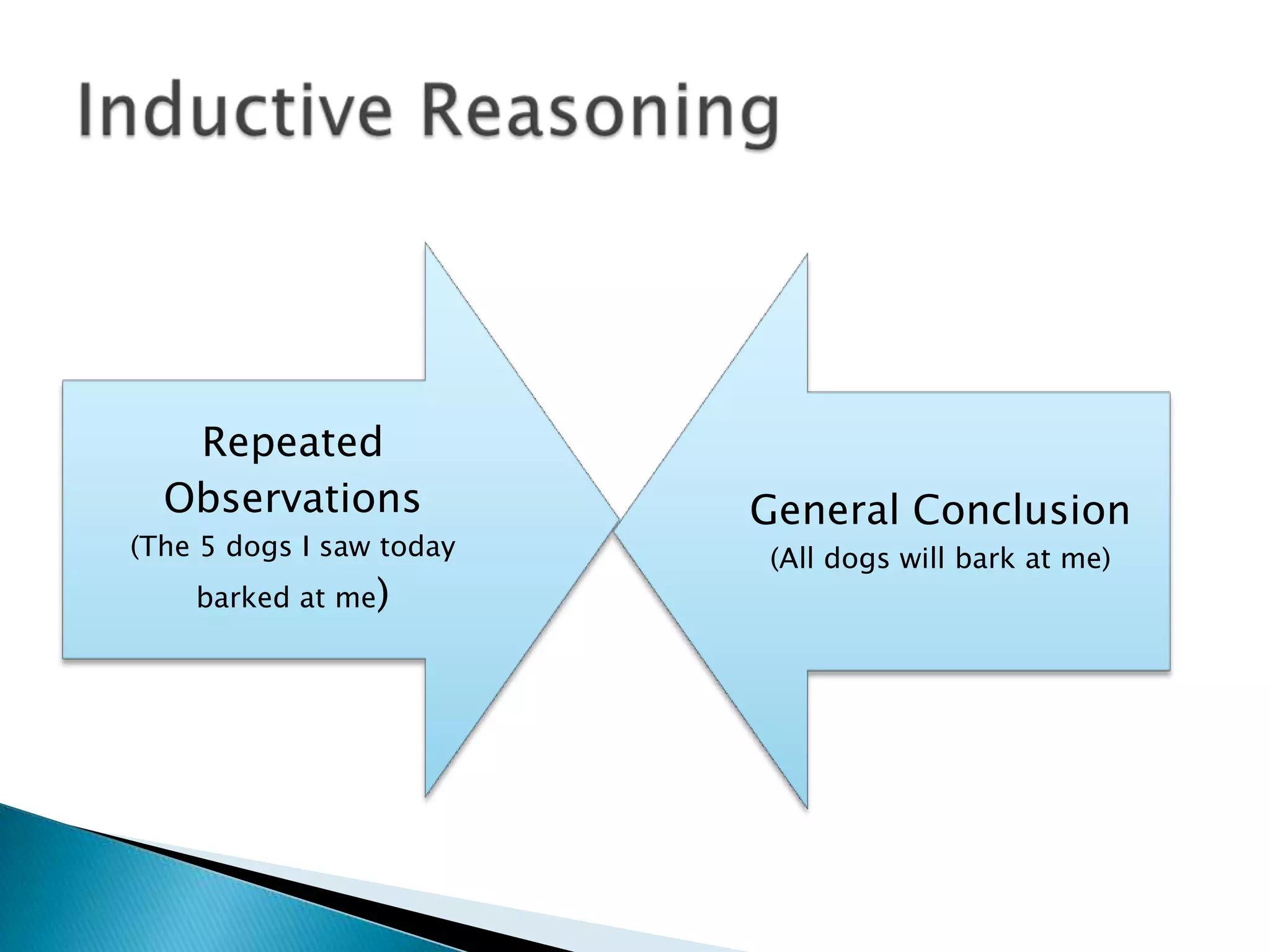 Inductive Reasoning

Repeated Observations
(The 5 dogs I saw today barked at me)

General Conclusion
(All dogs will bark at me)